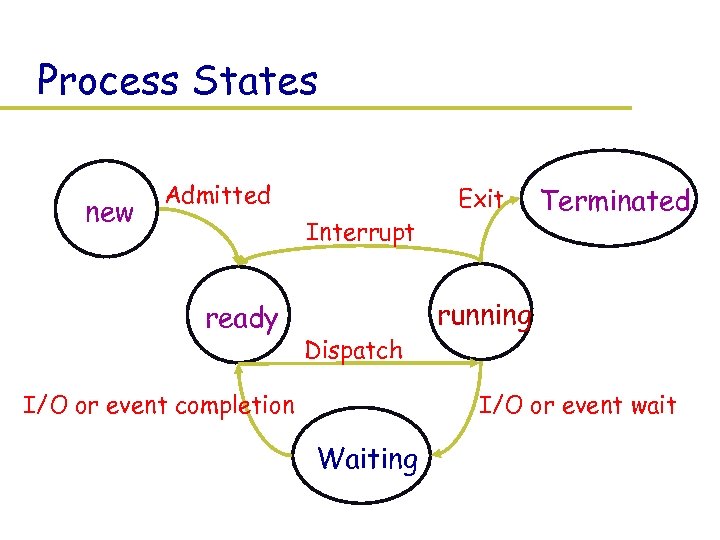 Process States

new

Admitted

Exit

Terminated

Interrupt

ready

running

Dispatch

I/O or event completion

I/O or event wait

Waiting